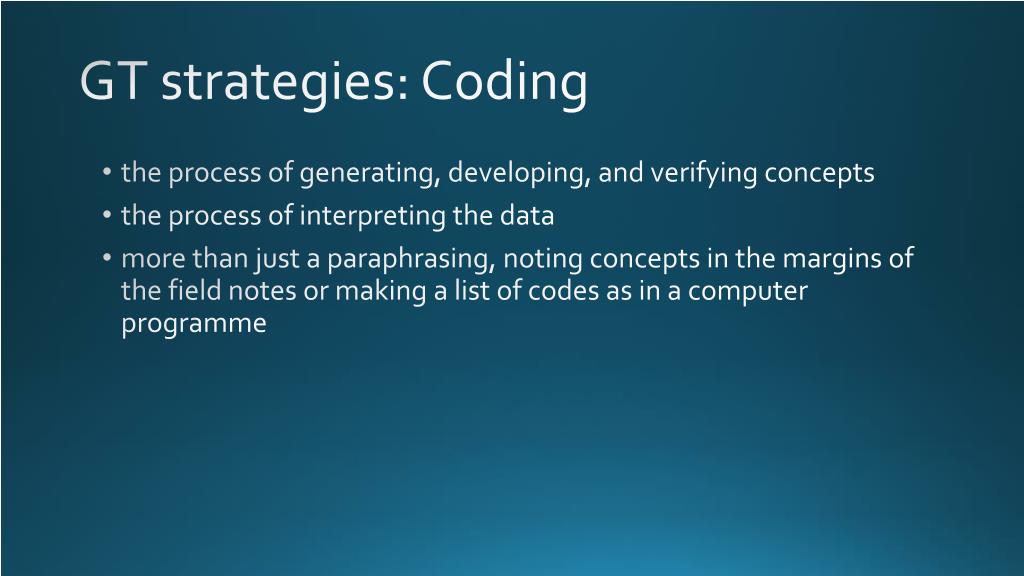 GT strategies: Coding

• the process of generating, developing, and verifying concepts
• the process of interpreting the data
• more than just a paraphrasing, noting concepts in the margins of the field notes or making a list of codes as in a computer programme